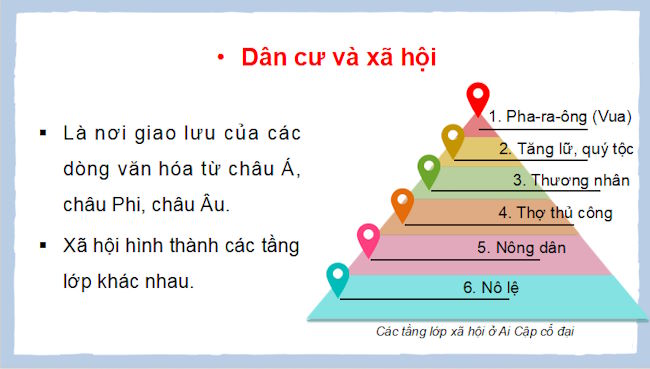 • Dân cư và xã hội

▪ Là nơi giao lưu của các dòng văn hóa từ châu Á, châu Phi, châu Âu.

▪ Xã hội hình thành các tầng lớp khác nhau.

1. Pha-ra-ông (Vua)
2. Tăng lữ, quý tộc
3. Thương nhân
4. Thợ thủ công
5. Nông dân
6. Nô lệ

Các tầng lớp xã hội ở Ai Cập cổ đại